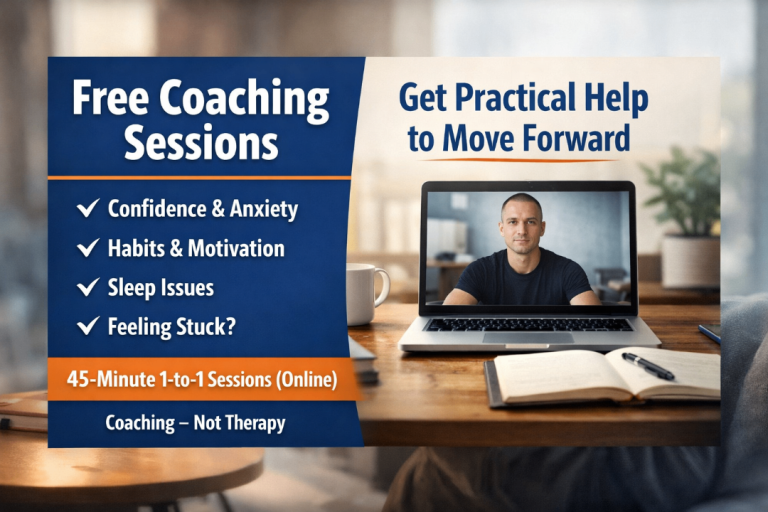 Free Coaching Sessions

✓ Confidence & Anxiety
✓ Habits & Motivation
✓ Sleep Issues
✓ Feeling Stuck?

45-Minute 1-to-1 Sessions (Online)

Coaching – Not Therapy

Get Practical Help to Move Forward